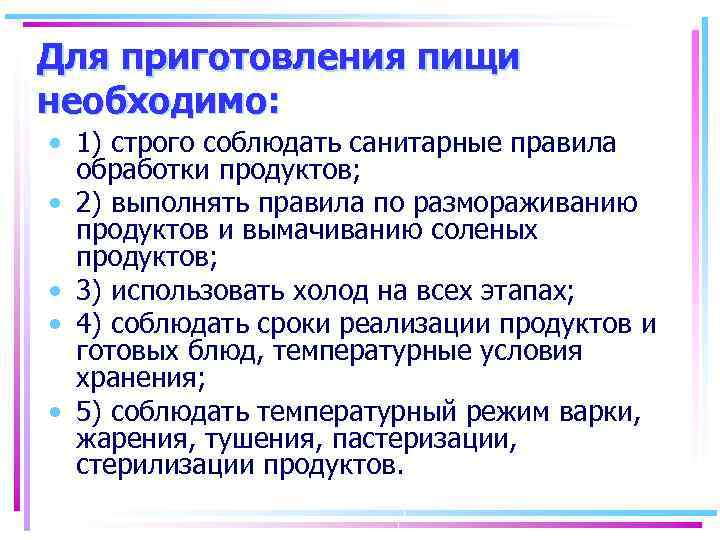 Для приготовления пищи необходимо:

• 1) строго соблюдать санитарные правила обработки продуктов;
• 2) выполнять правила по размораживанию продуктов и вымачиванию соленых продуктов;
• 3) использовать холод на всех этапах;
• 4) соблюдать сроки реализации продуктов и готовых блюд, температурные условия хранения;
• 5) соблюдать температурный режим варки, жарения, тушения, пастеризации, стерилизации продуктов.